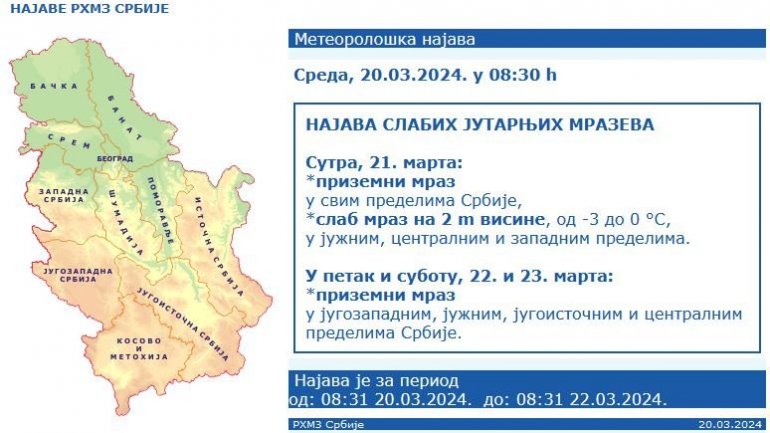 НАЈАВЕ РХМЗ СРБИЈЕ

БАЧКА
БАНАТ
СРЕМ
БЕОГРАД
ЗАПАДНА СРБИЈА
ШУМАДИЈА
ПОМОРАВЉЕ
ИСТОЧНА СРБИЈА
ЈУГОЗАПАДНА СРБИЈА
ЈУГОИСТОЧНА СРБИЈА
КОСОВО И МЕТОХИЈА

Метеоролошка најава

Среда, 20.03.2024. у 08:30 h

НАЈАВА СЛАБИХ ЈУТАРЊИХ МРАЗЕВА

Сутра, 21. марта:
*приземни мраз
у свим пределима Србије,
*слаб мраз на 2 m висине, од -3 до 0 °C,
у јужним, централним и западним пределима.

У петак и суботу, 22. и 23. марта:
*приземни мраз
у југозападним, јужним, југоисточним и централним пределима Србије.

Најава је за период
од: 08:31 20.03.2024. до: 08:31 22.03.2024.

РХМЗ Србије
20.03.2024